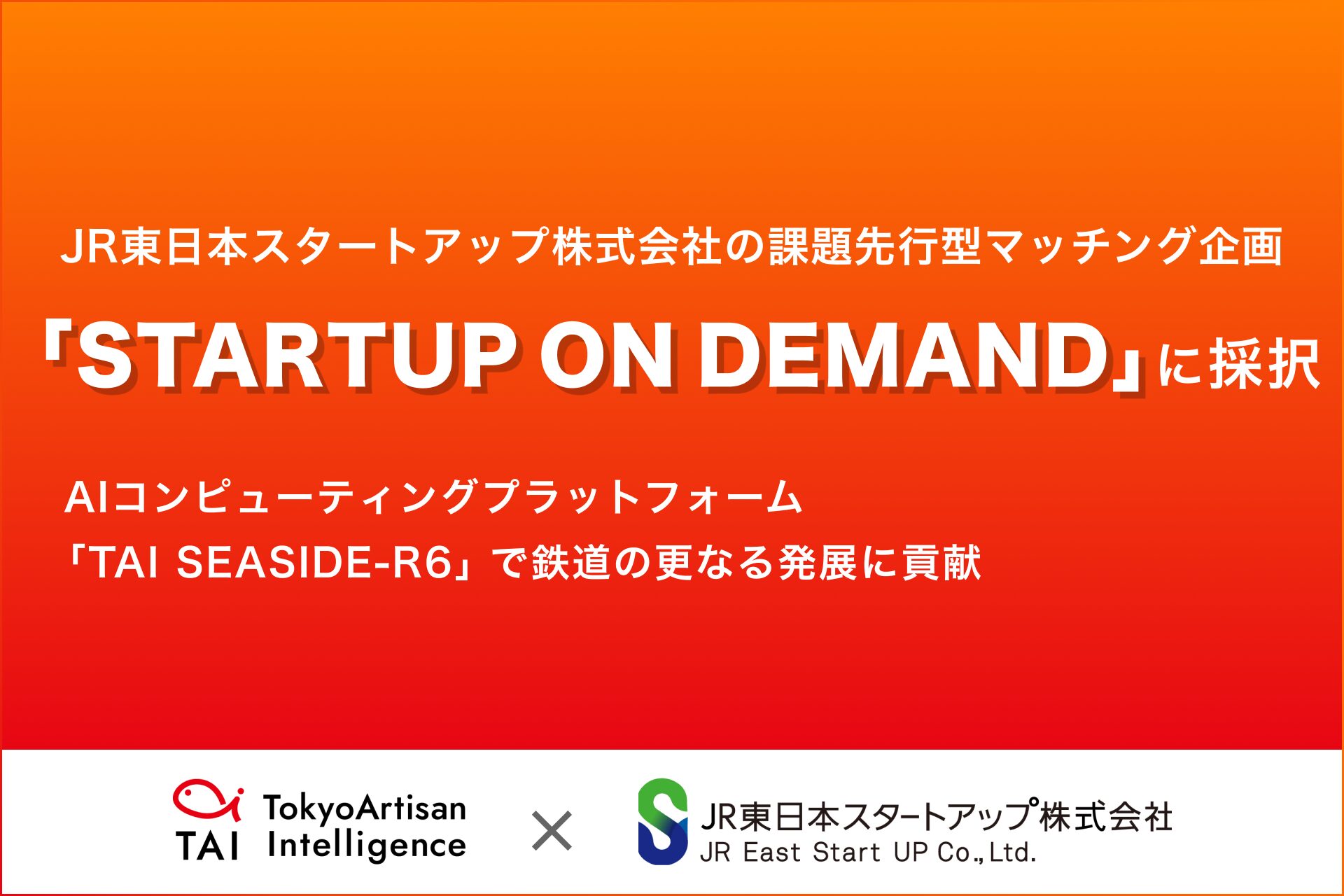 JR東日本スタートアップ株式会社の課題先行型マッチング企画

「STARTUP ON DEMAND」に採択

AIコンピューティングプラットフォーム
「TAI SEASIDE-R6」で鉄道の更なる発展に貢献

TAI TokyoArtisan Intelligence × JR東日本スタートアップ株式会社 JR East Start UP Co., Ltd.